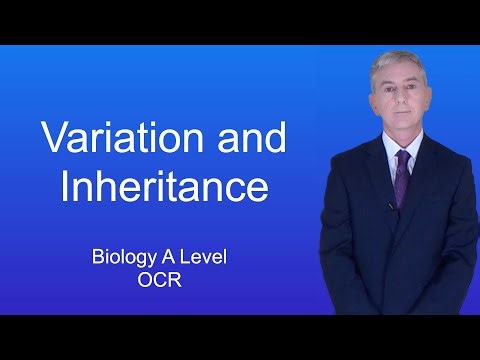 Variation and Inheritance

Biology A Level
OCR